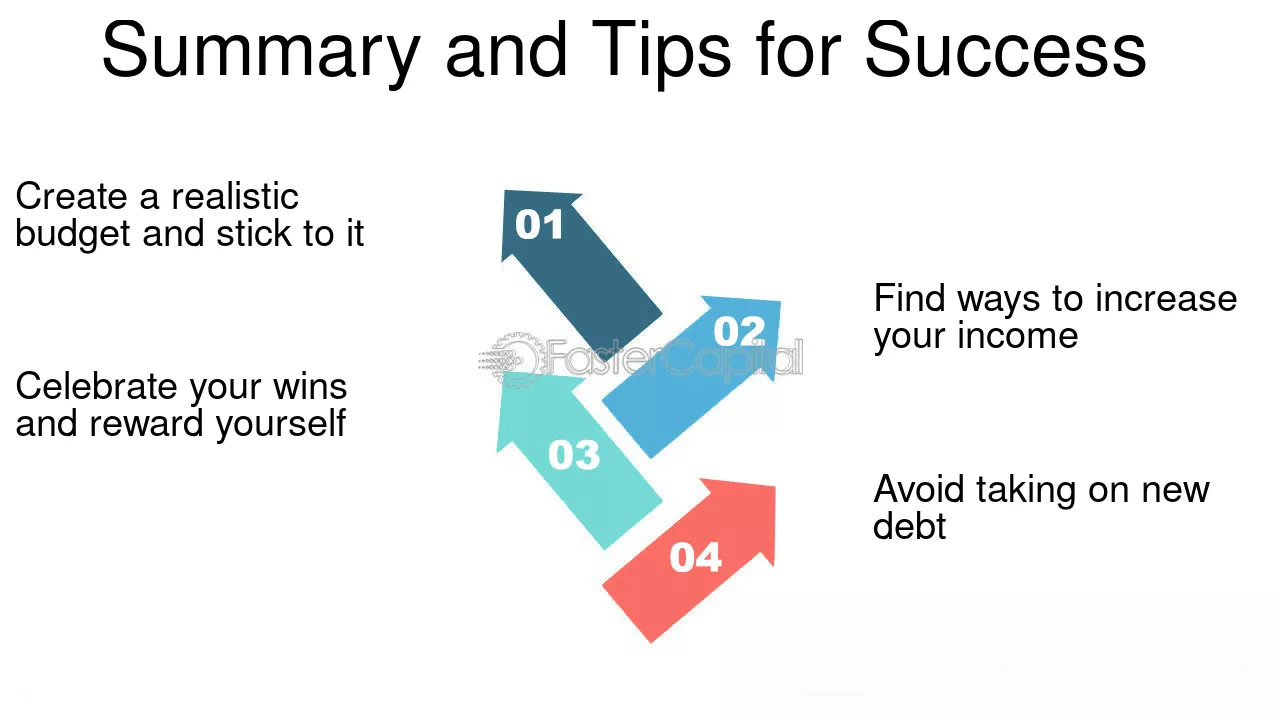 Summary and Tips for Success

Create a realistic budget and stick to it

Celebrate your wins and reward yourself

01

02

03

04

Find ways to increase your income

Avoid taking on new debt

FasterCapital